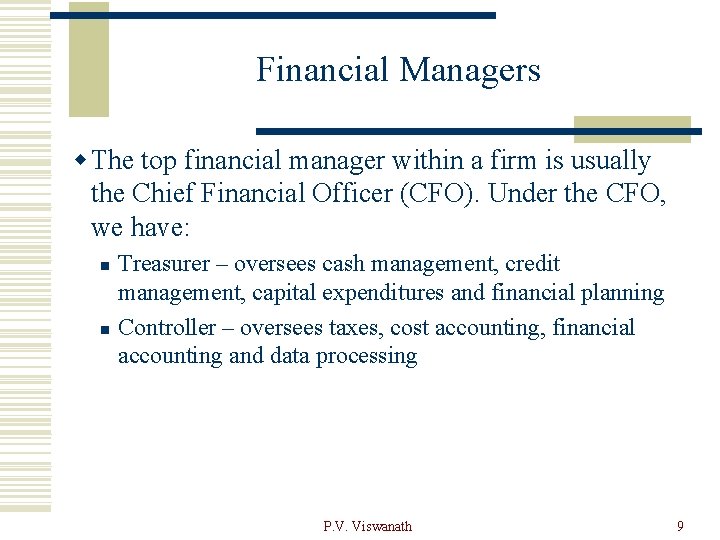 Financial Managers

The top financial manager within a firm is usually the Chief Financial Officer (CFO). Under the CFO, we have:

Treasurer – oversees cash management, credit management, capital expenditures and financial planning

Controller – oversees taxes, cost accounting, financial accounting and data processing

P.V. Viswanath

9